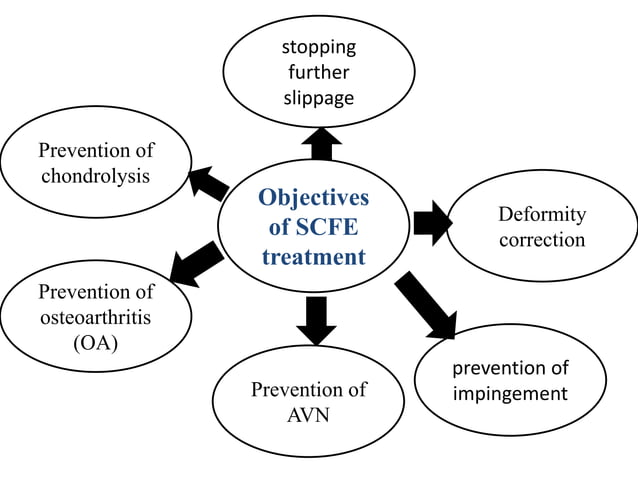 Objectives of SCFE treatment

stopping further slippage

Deformity correction

prevention of impingement

Prevention of AVN

Prevention of osteoarthritis (OA)

Prevention of chondrolysis